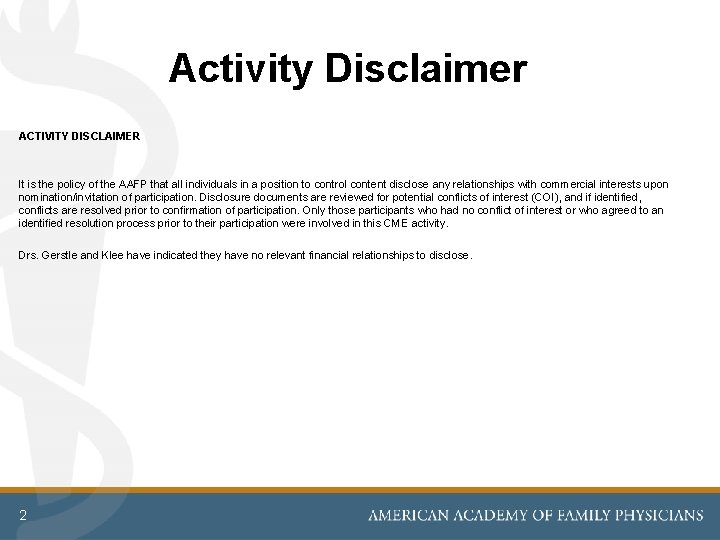 Activity Disclaimer

ACTIVITY DISCLAIMER

It is the policy of the AAFP that all individuals in a position to control content disclose any relationships with commercial interests upon nomination/invitation of participation. Disclosure documents are reviewed for potential conflicts of interest (COI), and if identified, conflicts are resolved prior to confirmation of participation. Only those participants who had no conflict of interest or who agreed to an identified resolution process prior to their participation were involved in this CME activity.

Drs. Gerstle and Klee have indicated they have no relevant financial relationships to disclose.

2

AMERICAN ACADEMY OF FAMILY PHYSICIANS